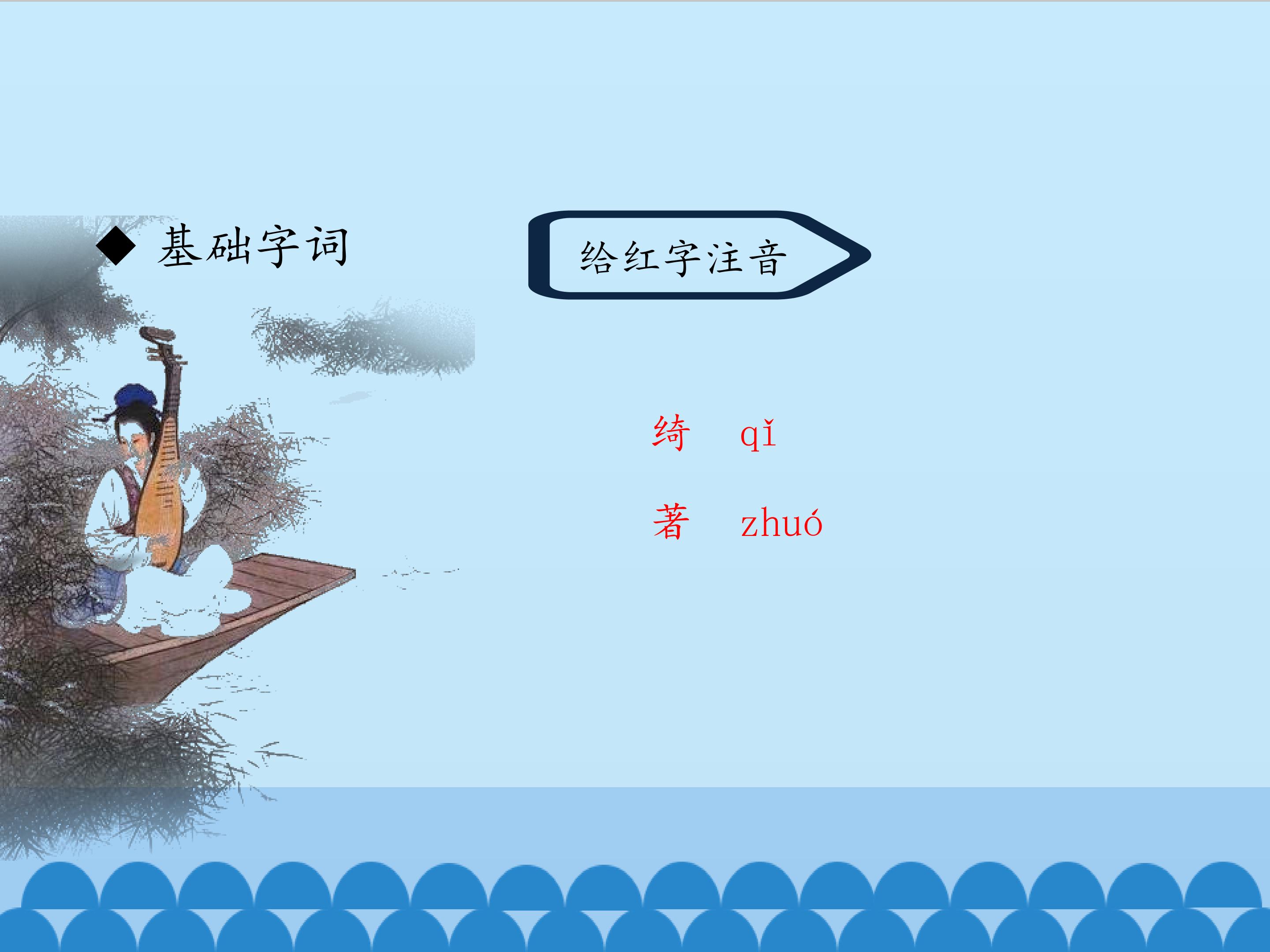 ◆ 基础字词

给红字注音

绮 qǐ

著 zhuó